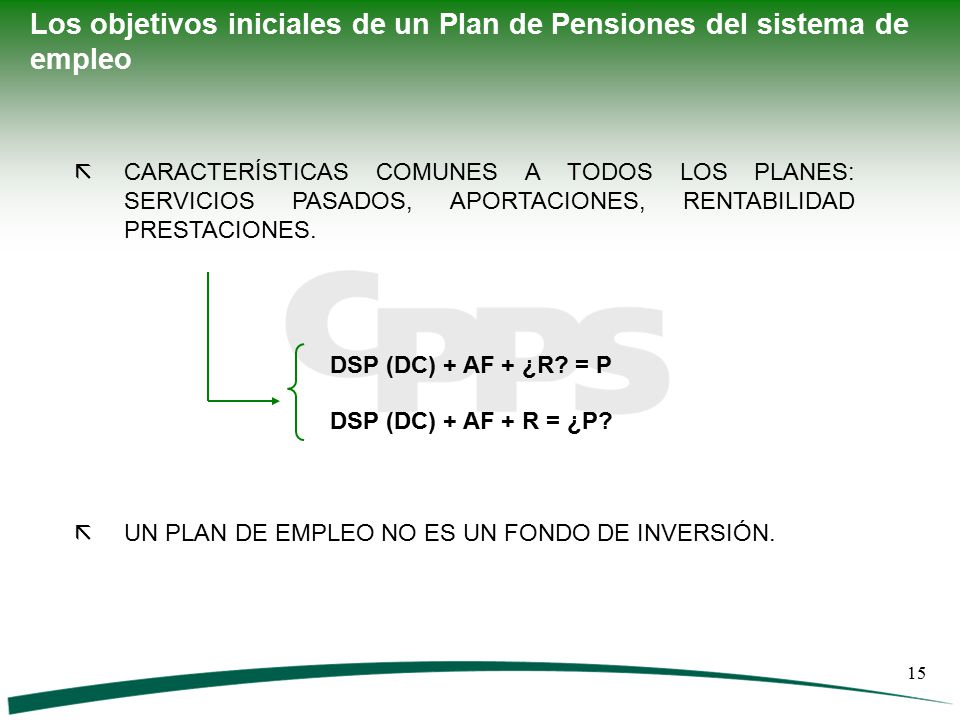 Los objetivos iniciales de un Plan de Pensiones del sistema de empleo

CARACTERÍSTICAS COMUNES A TODOS LOS PLANES: SERVICIOS PASADOS, APORTACIONES, RENTABILIDAD PRESTACIONES.

CPPS

DSP (DC) + AF + ¿R? = P

DSP (DC) + AF + R = ¿P?

UN PLAN DE EMPLEO NO ES UN FONDO DE INVERSIÓN.

15